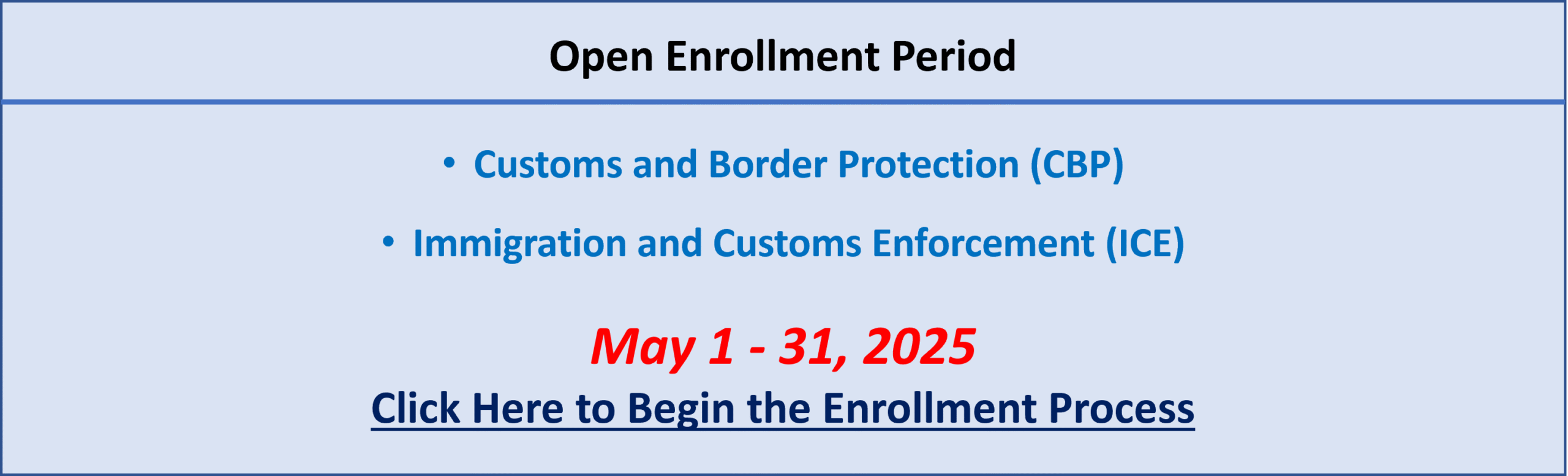 Open Enrollment Period

• Customs and Border Protection (CBP)

• Immigration and Customs Enforcement (ICE)

May 1 - 31, 2025

Click Here to Begin the Enrollment Process